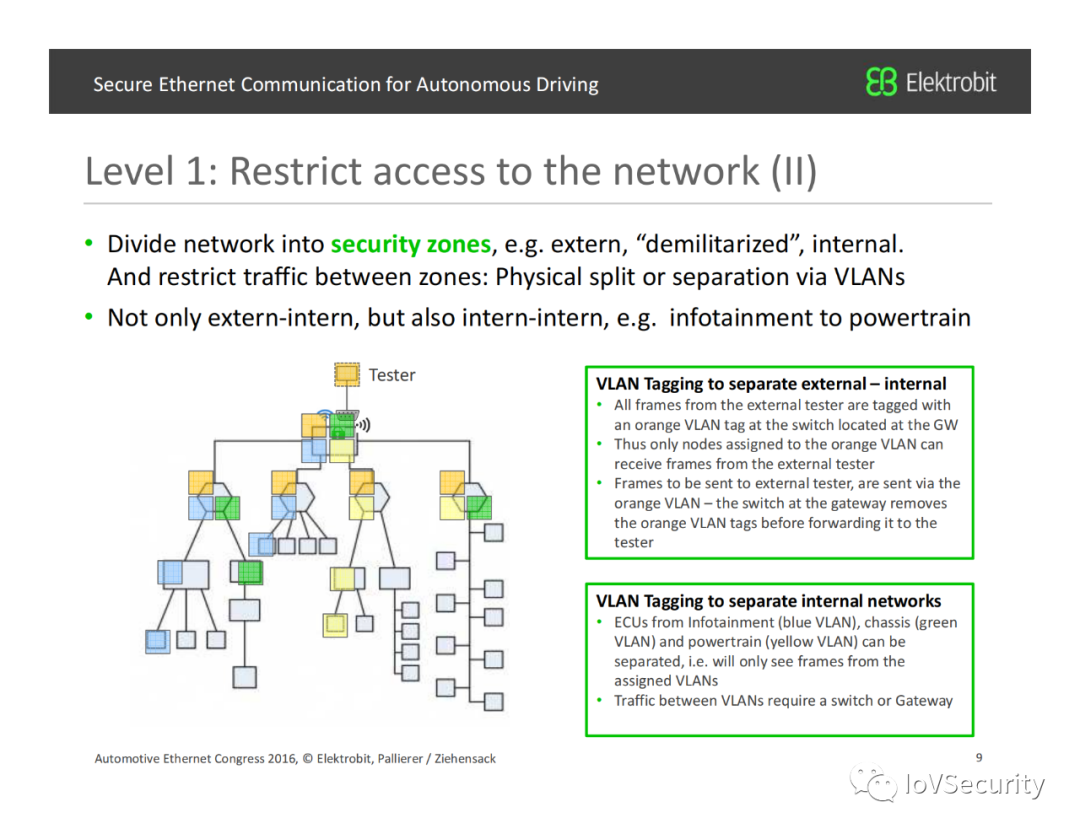 Secure Ethernet Communication for Autonomous Driving

Elektrobit

Level 1: Restrict access to the network (II)

• Divide network into security zones, e.g. extern, “demilitarized”, internal. And restrict traffic between zones: Physical split or separation via VLANs

• Not only extern-intern, but also intern-intern, e.g. infotainment to powertrain

Tester

VLAN Tagging to separate external – internal
• All frames from the external tester are tagged with an orange VLAN tag at the switch located at the GW
• Thus only nodes assigned to the orange VLAN can receive frames from the external tester
• Frames to be sent to external tester, are sent via the orange VLAN – the switch at the gateway removes the orange VLAN tags before forwarding it to the tester

VLAN Tagging to separate internal networks
• ECUs from Infotainment (blue VLAN), chassis (green VLAN) and powertrain (yellow VLAN) can be separated, i.e. will only see frames from the assigned VLANs
• Traffic between VLANs require a switch or Gateway

Automotive Ethernet Congress 2016, © Elektrobit, Pallierer / Ziehensack

9

IoVSecurity